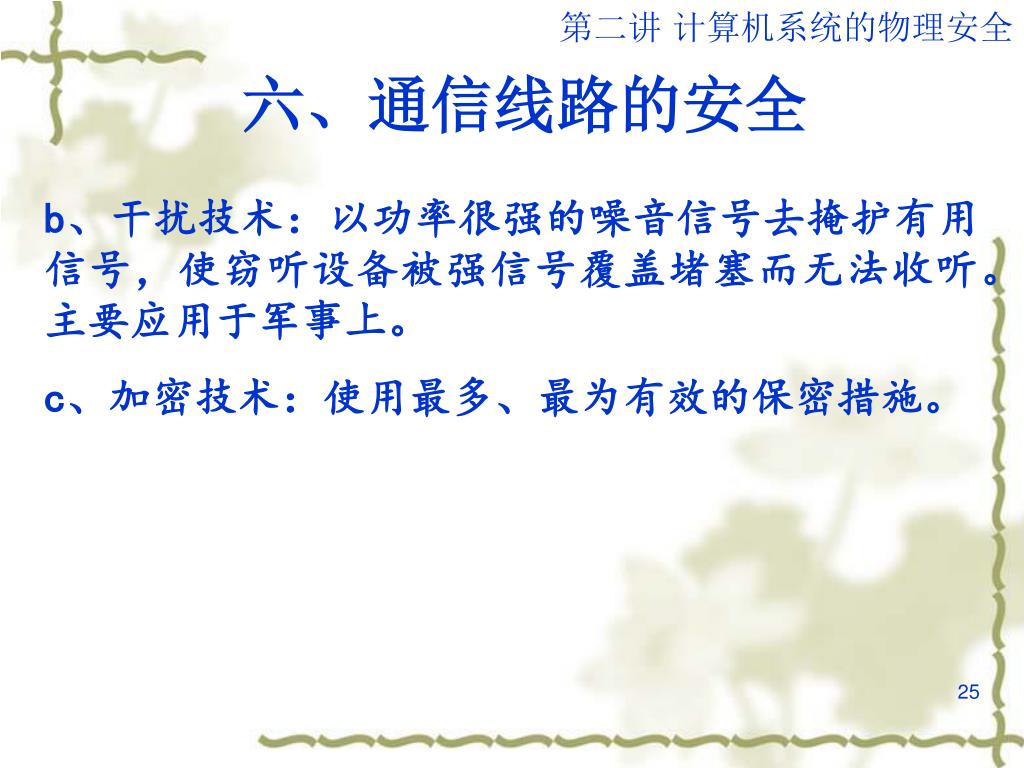 第二讲 计算机系统的物理安全

六、通信线路的安全

b、干扰技术：以功率很强的噪音信号去掩护有用信号，使窃听设备被强信号覆盖堵塞而无法收听。主要应用于军事上。

c、加密技术：使用最多、最为有效的保密措施。

25